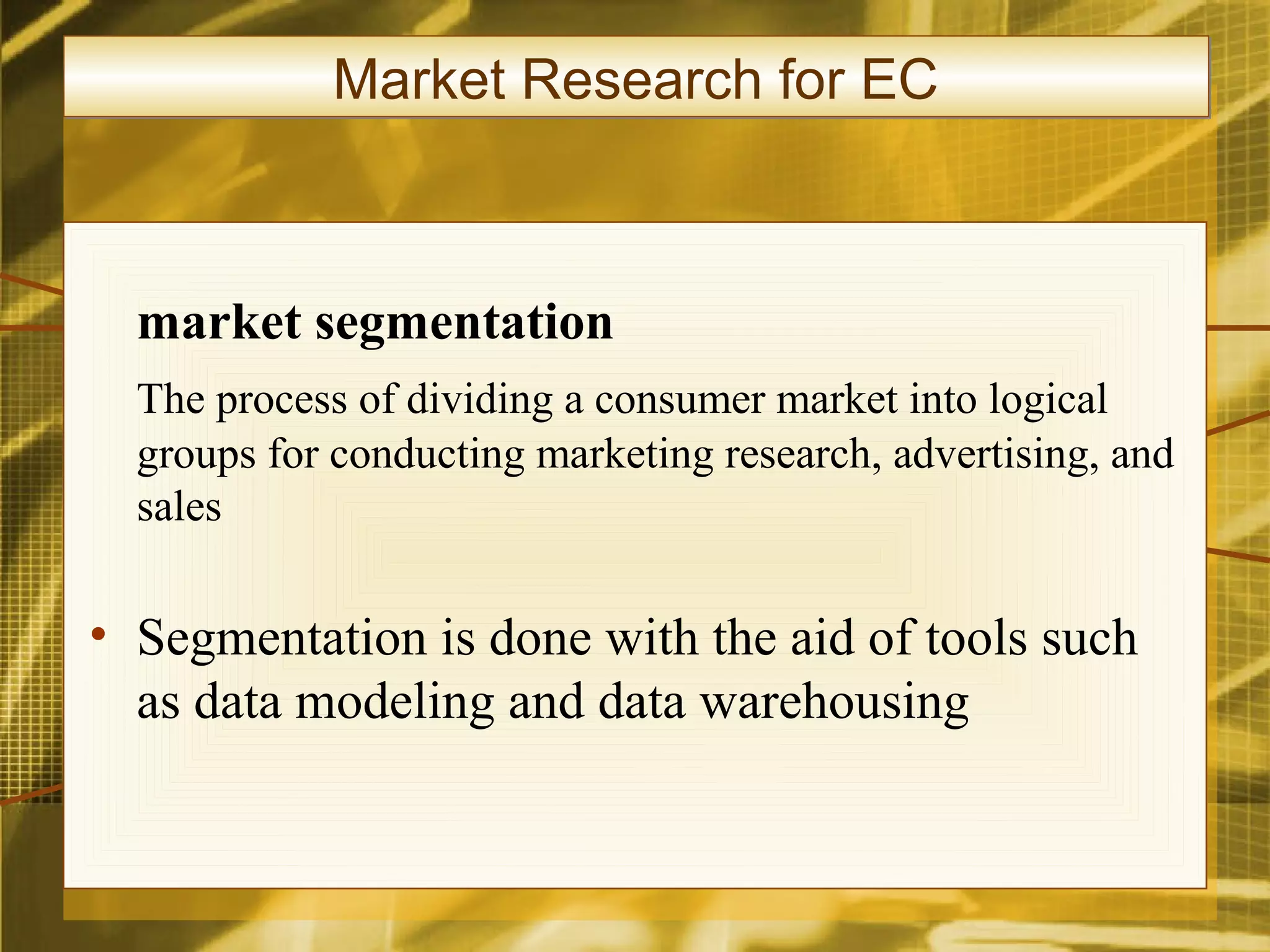 Market Research for EC

market segmentation

The process of dividing a consumer market into logical groups for conducting marketing research, advertising, and sales

• Segmentation is done with the aid of tools such as data modeling and data warehousing